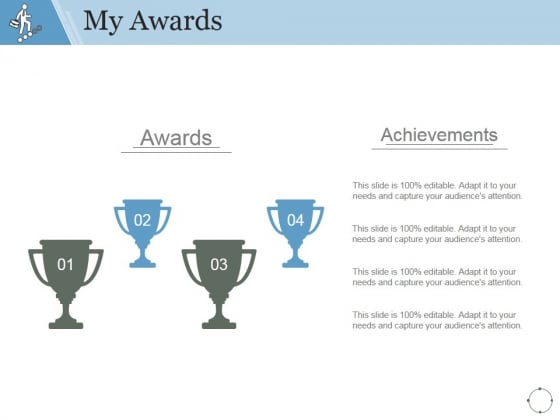 My Awards

Awards

01

02

03

04

Achievements

This slide is 100% editable. Adapt it to your needs and capture your audience's attention.

This slide is 100% editable. Adapt it to your needs and capture your audience's attention.

This slide is 100% editable. Adapt it to your needs and capture your audience's attention.

This slide is 100% editable. Adapt it to your needs and capture your audience's attention.